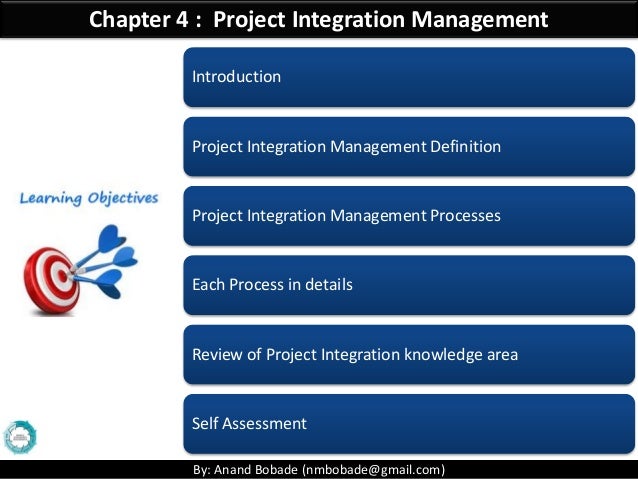 Chapter 4 : Project Integration Management

Learning Objectives

Introduction

Project Integration Management Definition

Project Integration Management Processes

Each Process in details

Review of Project Integration knowledge area

Self Assessment

By: Anand Bobade (nmbobade@gmail.com)